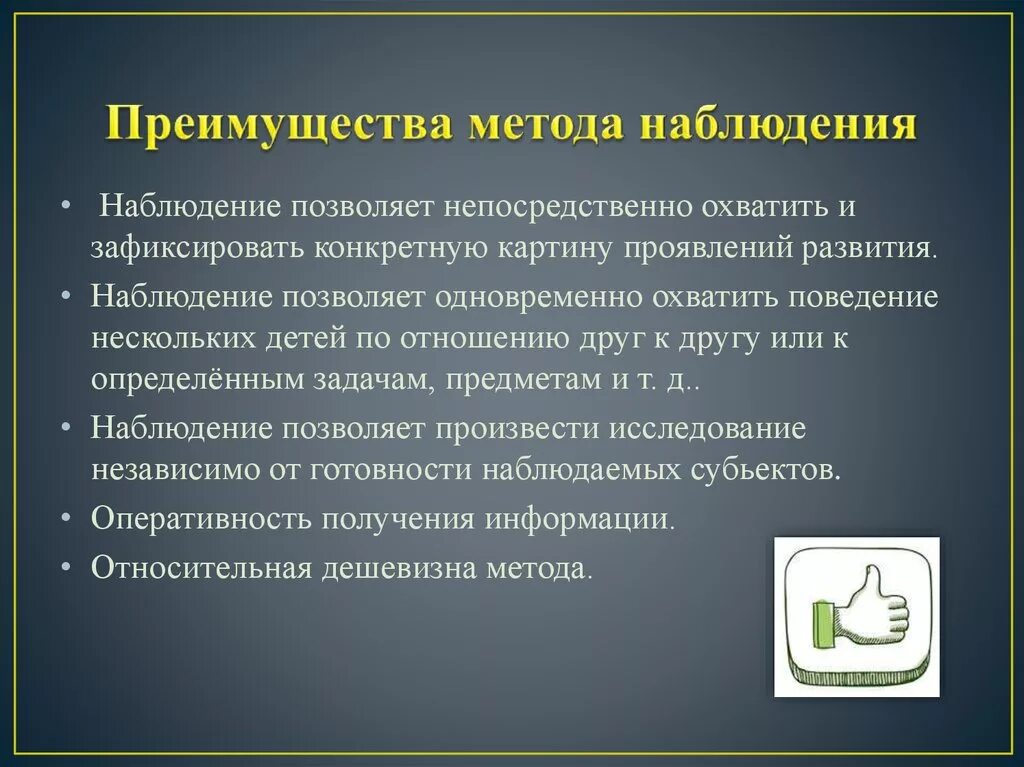 Преимущества метода наблюдения

• Наблюдение позволяет непосредственно охватить и зафиксировать конкретную картину проявлений развития.

• Наблюдение позволяет одновременно охватить поведение нескольких детей по отношению друг к другу или к определённым задачам, предметам и т. д..

• Наблюдение позволяет произвести исследование независимо от готовности наблюдаемых субьектов.

• Оперативность получения информации.

• Относительная дешевизна метода.